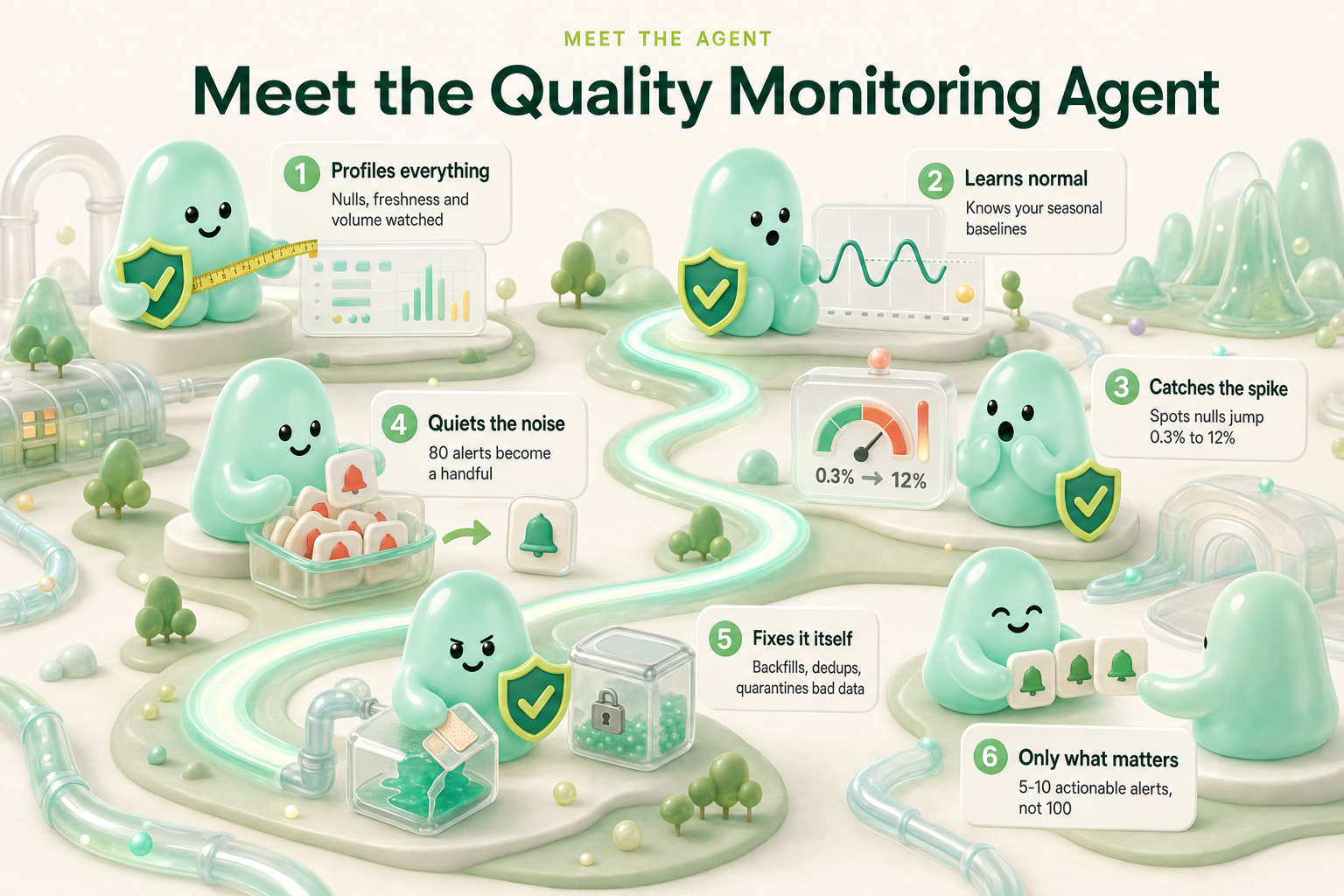 MEET THE AGENT

Meet the Quality Monitoring Agent

1 Profiles everything
Nulls, freshness and volume watched

2 Learns normal
Knows your seasonal baselines

3 Catches the spike
Spots nulls jump 0.3% to 12%

0.3% → 12%

4 Quiets the noise
80 alerts become a handful

5 Fixes it itself
Backfills, dedups, quarantines bad data

6 Only what matters
5-10 actionable alerts, not 100